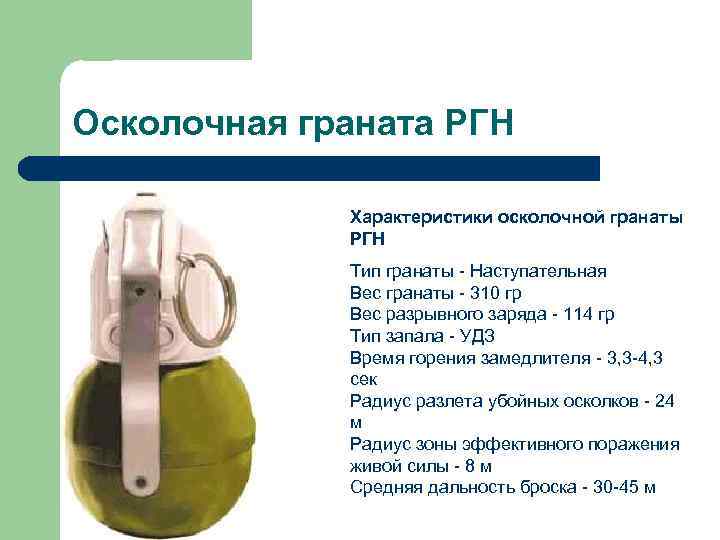 Осколочная граната РГН

Характеристики осколочной гранаты РГН

Тип гранаты - Наступательная
Вес гранаты - 310 гр
Вес разрывного заряда - 114 гр
Тип запала - УДЗ
Время горения замедлителя - 3,3-4,3 сек
Радиус разлета убойных осколков - 24 м
Радиус зоны эффективного поражения живой силы - 8 м
Средняя дальность броска - 30-45 м